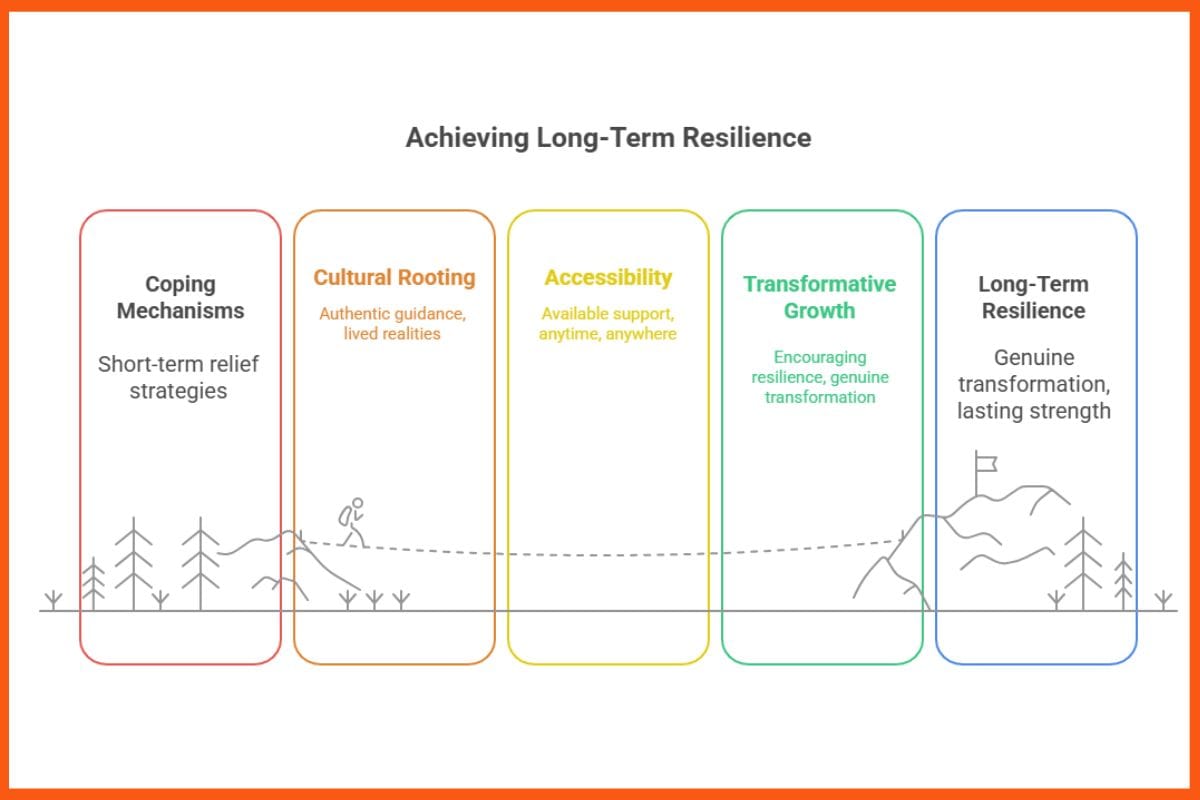 Achieving Long-Term Resilience

Coping Mechanisms

Short-term relief strategies

Cultural Rooting

Authentic guidance, lived realities

Accessibility

Available support, anytime, anywhere

Transformative Growth

Encouraging resilience, genuine transformation

Long-Term Resilience

Genuine transformation, lasting strength